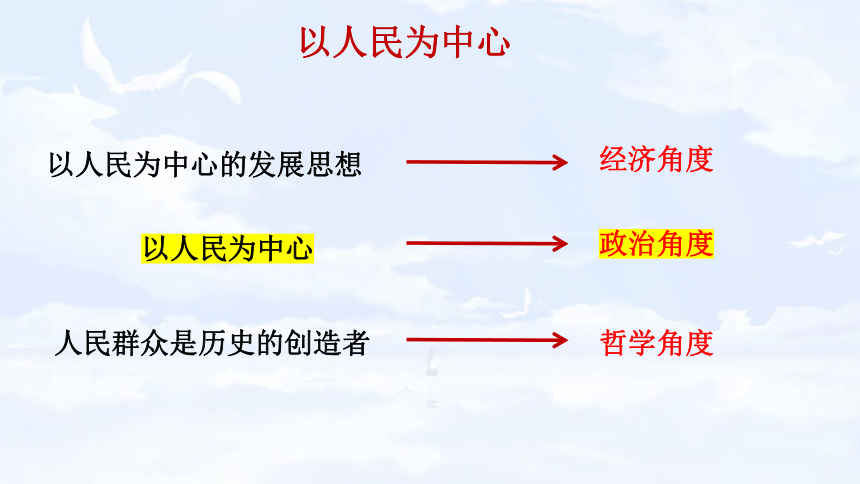 以人民为中心

以人民为中心的发展思想 经济角度

以人民为中心 政治角度

人民群众是历史的创造者 哲学角度